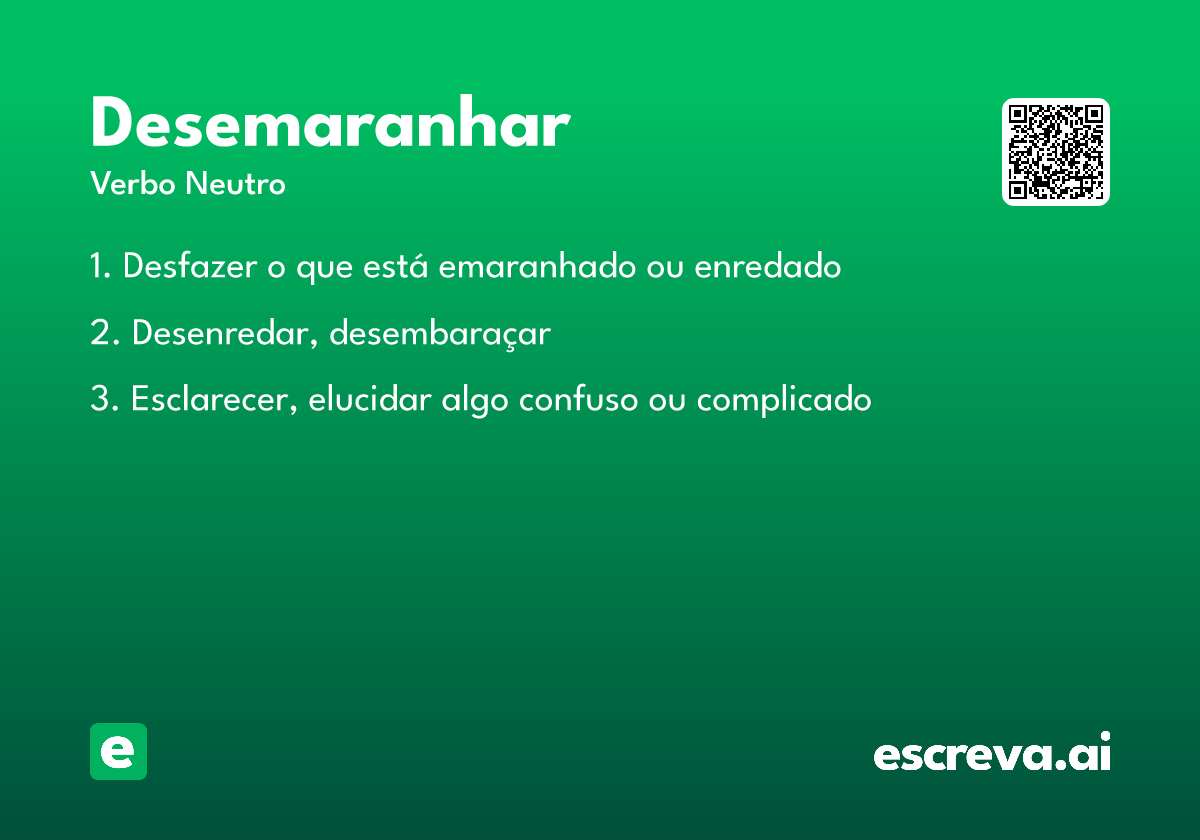 Desemaranhar

Verbo Neutro

1. Desfazer o que está emaranhado ou enredado

2. Desenredar, desembaraçar

3. Esclarecer, elucidar algo confuso ou complicado

e

escreva.ai